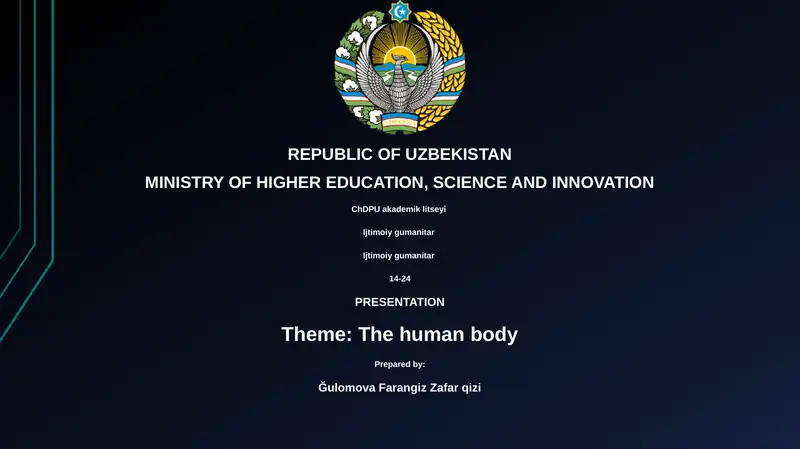 REPUBLIC OF UZBEKISTAN
MINISTRY OF HIGHER EDUCATION, SCIENCE AND INNOVATION

ChDPU akademik litseyi

Ijtimoiy gumanitar

Ijtimoiy gumanitar

14-24

PRESENTATION

Theme: The human body

Prepared by:

Ğulomova Farangiz Zafar qizi